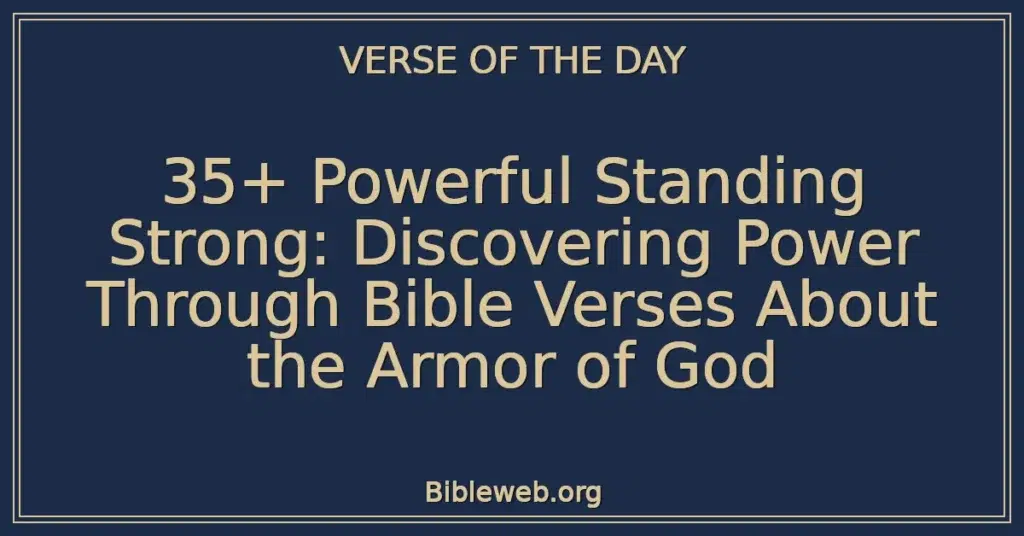 VERSE OF THE DAY

35+ Powerful Standing Strong: Discovering Power Through Bible Verses About the Armor of God

Bibleweb.org